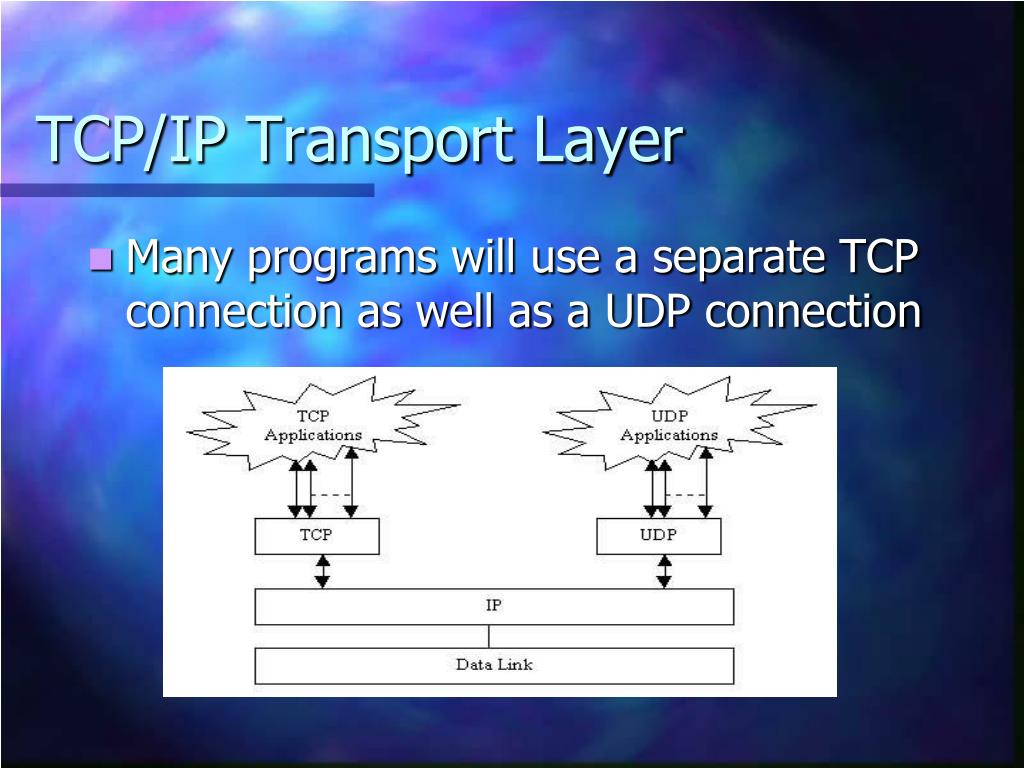 TCP/IP Transport Layer

Many programs will use a separate TCP connection as well as a UDP connection

TCP Applications

UDP Applications

TCP

UDP

IP

Data Link